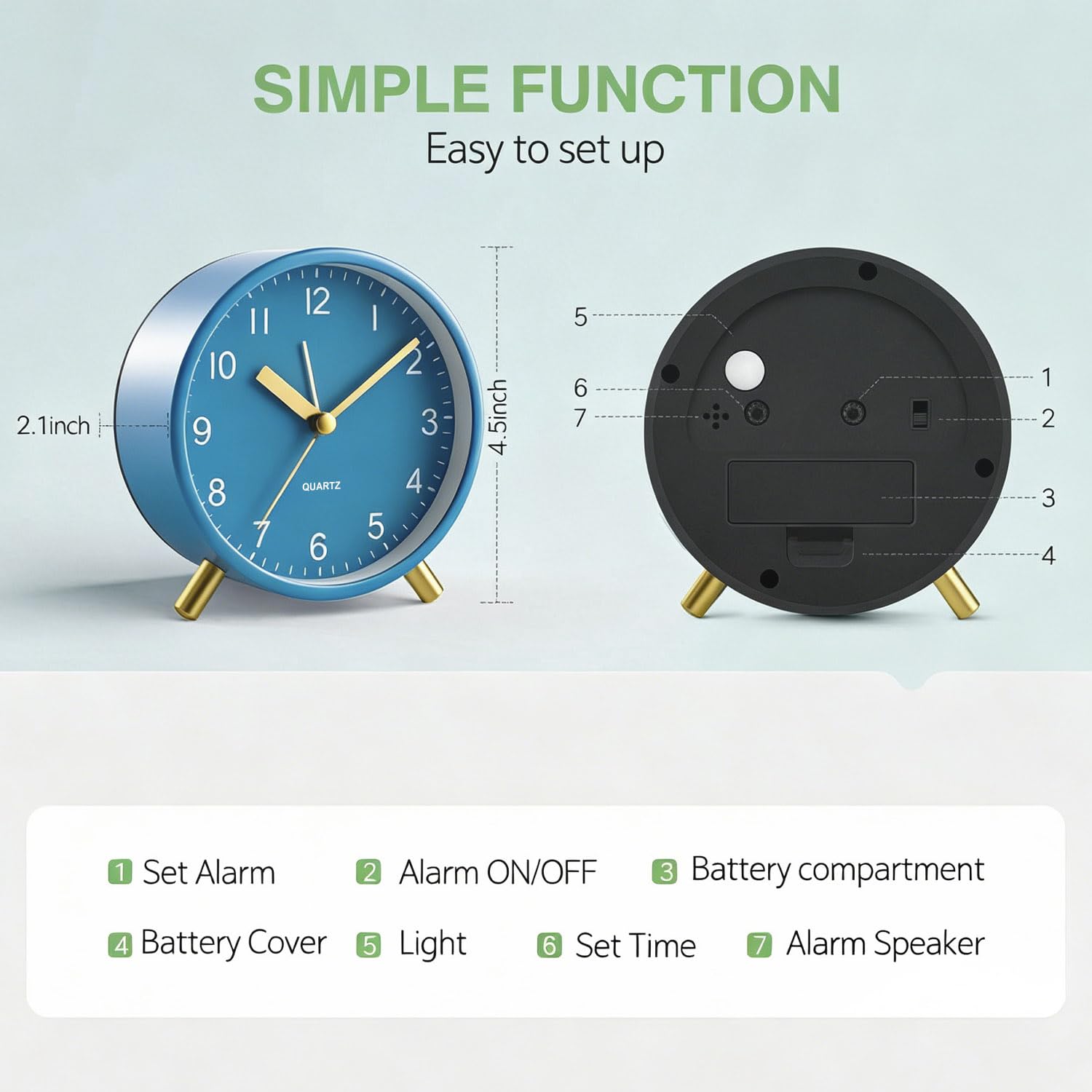 SIMPLE FUNCTION

Easy to set up

2.1inch

12 1 2 3 4 5 6 7 8 9 10 11

QUARTZ

4.5inch

5

6

7

1

2

3

4

1 Set Alarm
2 Alarm ON/OFF
3 Battery compartment
4 Battery Cover
5 Light
6 Set Time
7 Alarm Speaker